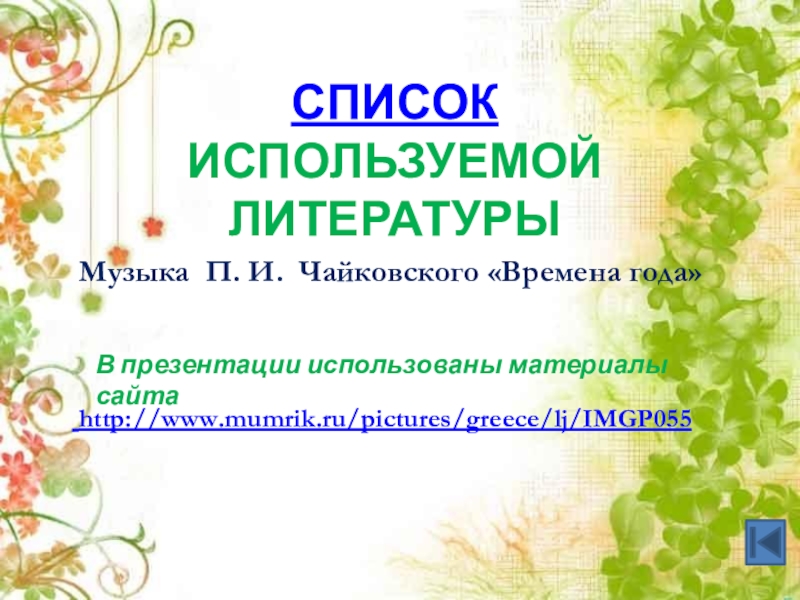 СПИСОК ИСПОЛЬЗУЕМОЙ ЛИТЕРАТУРЫ

Музыка П. И. Чайковского «Времена года»

В презентации использованы материалы сайта
http://www.mumrik.ru/pictures/greece/lj/IMGP055